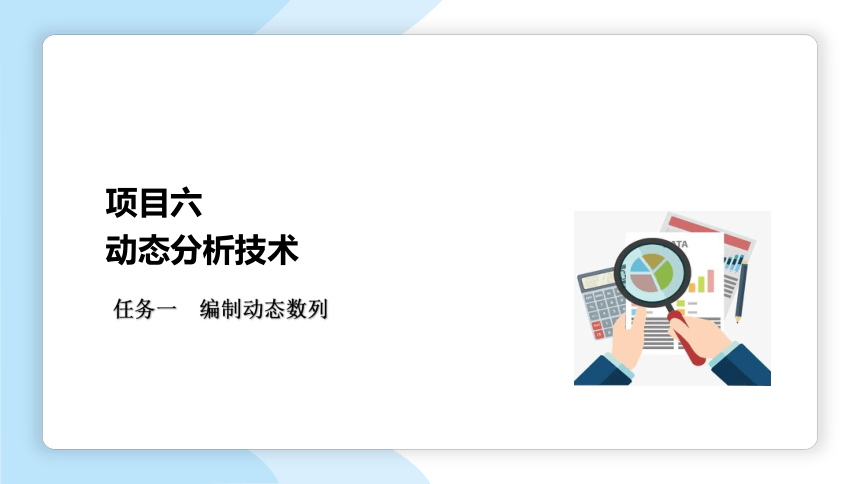 项目六
动态分析技术

任务一　编制动态数列